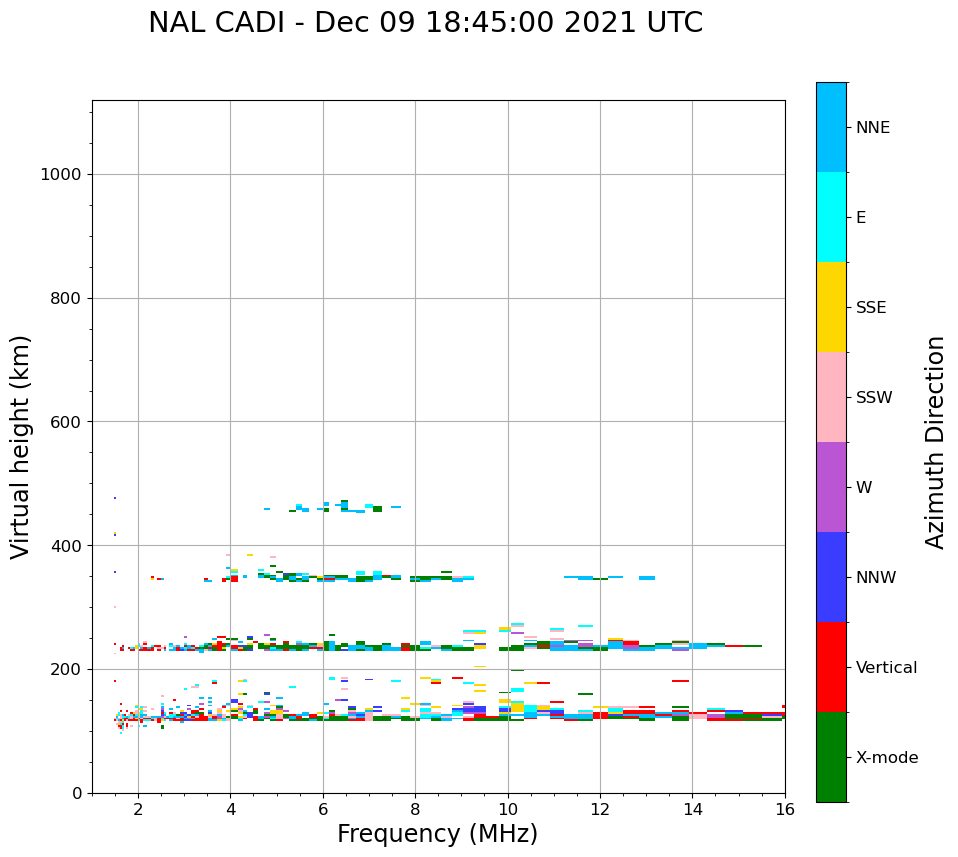 NAL CADI - Dec 09 18:45:00 2021 UTC

Virtual height (km)

1000
800
600
400
200
0

2
4
6
8
10
12
14
16

Frequency (MHz)

NNE
E
SSE
SSW
W
NNW
Vertical
X-mode

Azimuth Direction